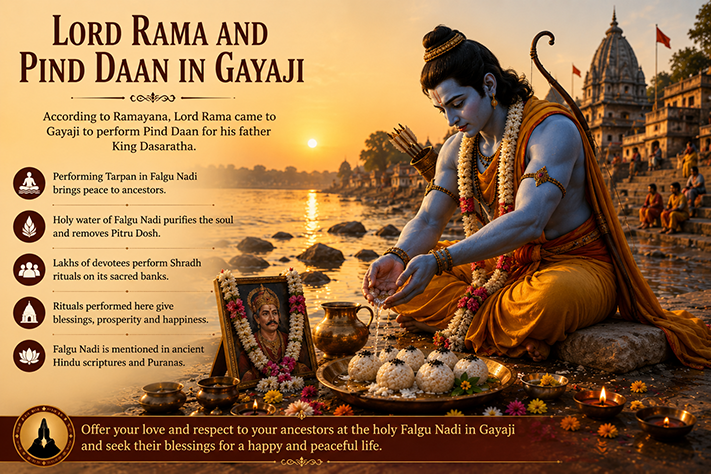 LORD RAMA AND PIND DAAN IN GAYAJI

According to Ramayana, Lord Rama came to Gayaji to perform Pind Daan for his father King Dasaratha.

Performing Tarpan in Falgu Nadi brings peace to ancestors.

Holy water of Falgu Nadi purifies the soul and removes Pitru Dosh.

Lakhs of devotees perform Shradh rituals on its sacred banks.

Rituals performed here give blessings, prosperity and happiness.

Falgu Nadi is mentioned in ancient Hindu scriptures and Puranas.

Offer your love and respect to your ancestors at the holy Falgu Nadi in Gayaji and seek their blessings for a happy and peaceful life.